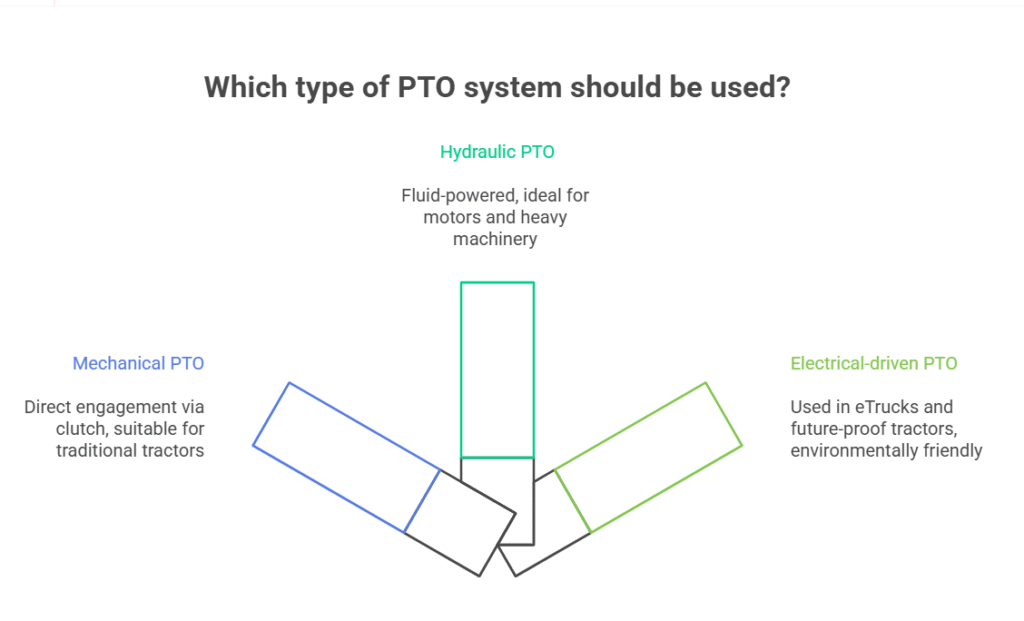 Which type of PTO system should be used?

Hydraulic PTO

Fluid-powered, ideal for motors and heavy machinery

Mechanical PTO

Direct engagement via clutch, suitable for traditional tractors

Electrical-driven PTO

Used in eTrucks and future-proof tractors, environmentally friendly